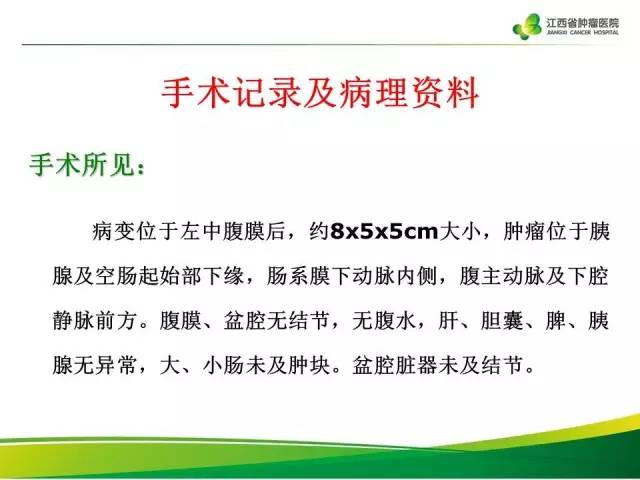 江西省肿瘤医院
JIANGXI CANCER HOSPITAL

手术记录及病理资料

手术所见：

病变位于左中腹膜后，约8x5x5cm大小，肿瘤位于胰腺及空肠起始部下缘，肠系膜下动脉内侧，腹主动脉及下腔静脉前方。腹膜、盆腔无结节，无腹水，肝、胆囊、脾、胰腺无异常，大、小肠未及肿块。盆腔脏器未及结节。